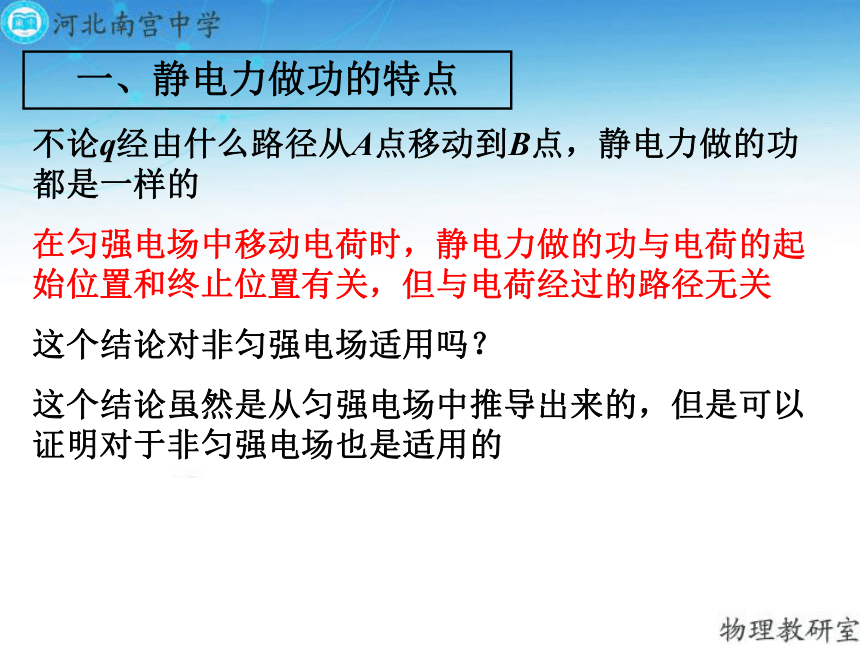 河北南宫中学

一、静电力做功的特点

不论$q$经由什么路径从$A$点移动到$B$点，静电力做的功都是一样的

在匀强电场中移动电荷时，静电力做的功与电荷的起始位置和终止位置有关，但与电荷经过的路径无关

这个结论对非匀强电场适用吗？

这个结论虽然是从匀强电场中推导出来的，但是可以证明对于非匀强电场也是适用的

物理教研室